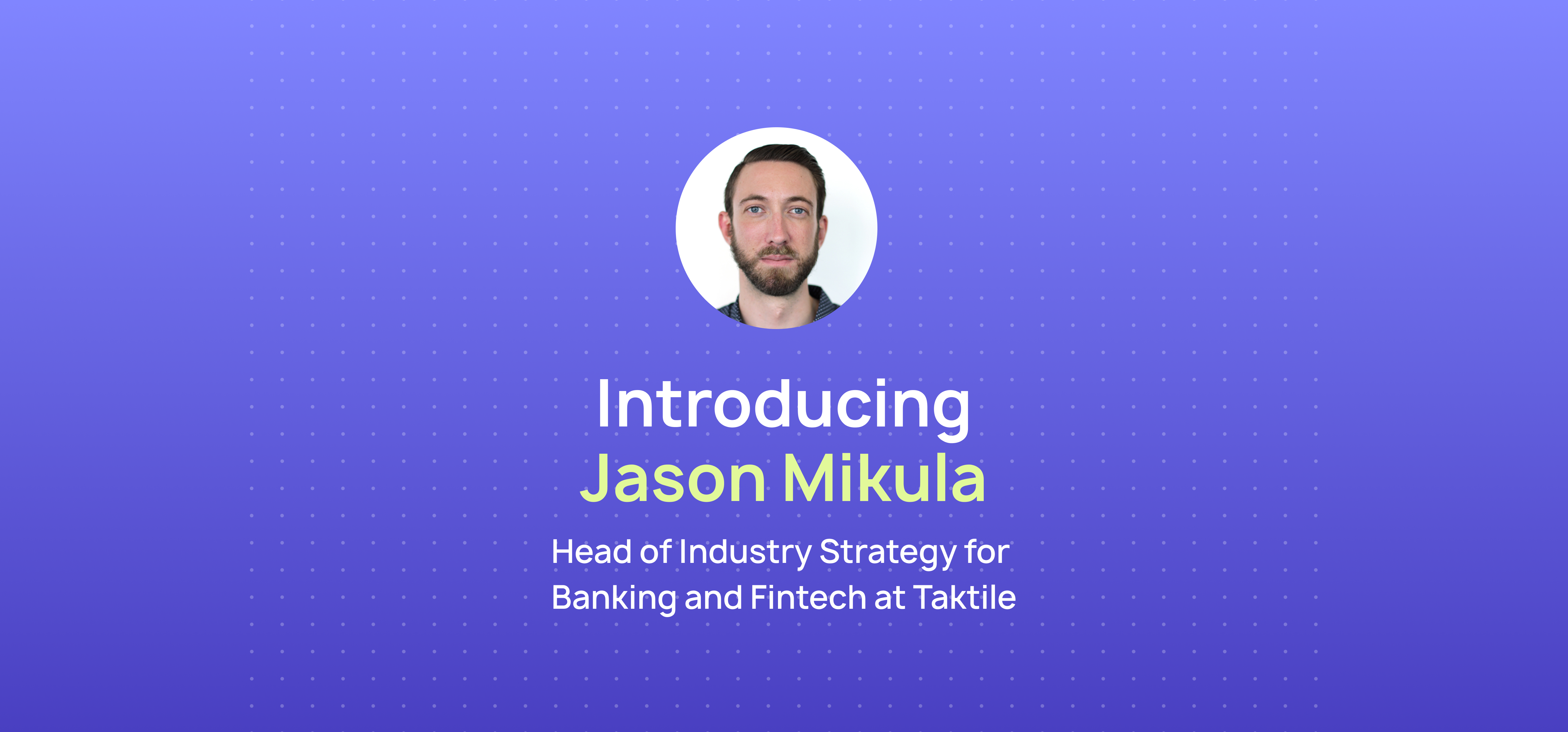 Introducing
Jason Mikula

Head of Industry Strategy for Banking and Fintech at Taktile